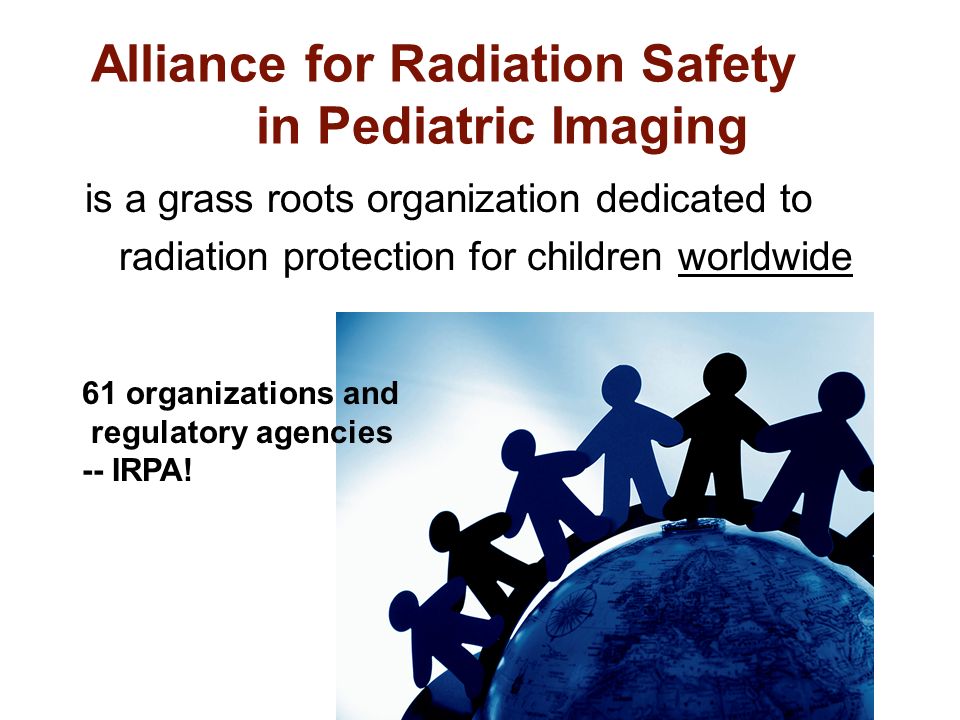 Alliance for Radiation Safety in Pediatric Imaging

is a grass roots organization dedicated to radiation protection for children worldwide

61 organizations and regulatory agencies -- IRPA!